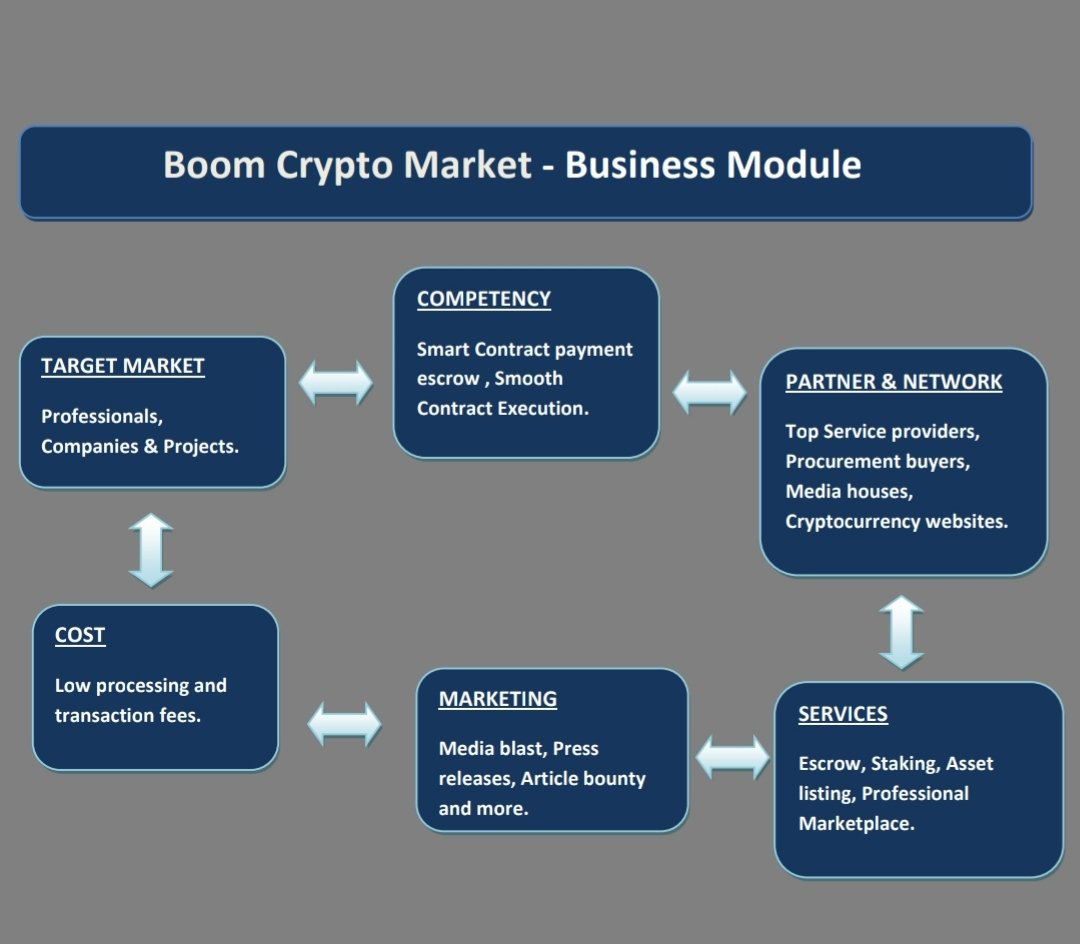 Boom Crypto Market - Business Module

TARGET MARKET

Professionals, Companies & Projects.

COMPETENCY

Smart Contract payment escrow , Smooth Contract Execution.

PARTNER & NETWORK

Top Service providers, Procurement buyers, Media houses, Cryptocurrency websites.

COST

Low processing and transaction fees.

MARKETING

Media blast, Press releases, Article bounty and more.

SERVICES

Escrow, Staking, Asset listing, Professional Marketplace.